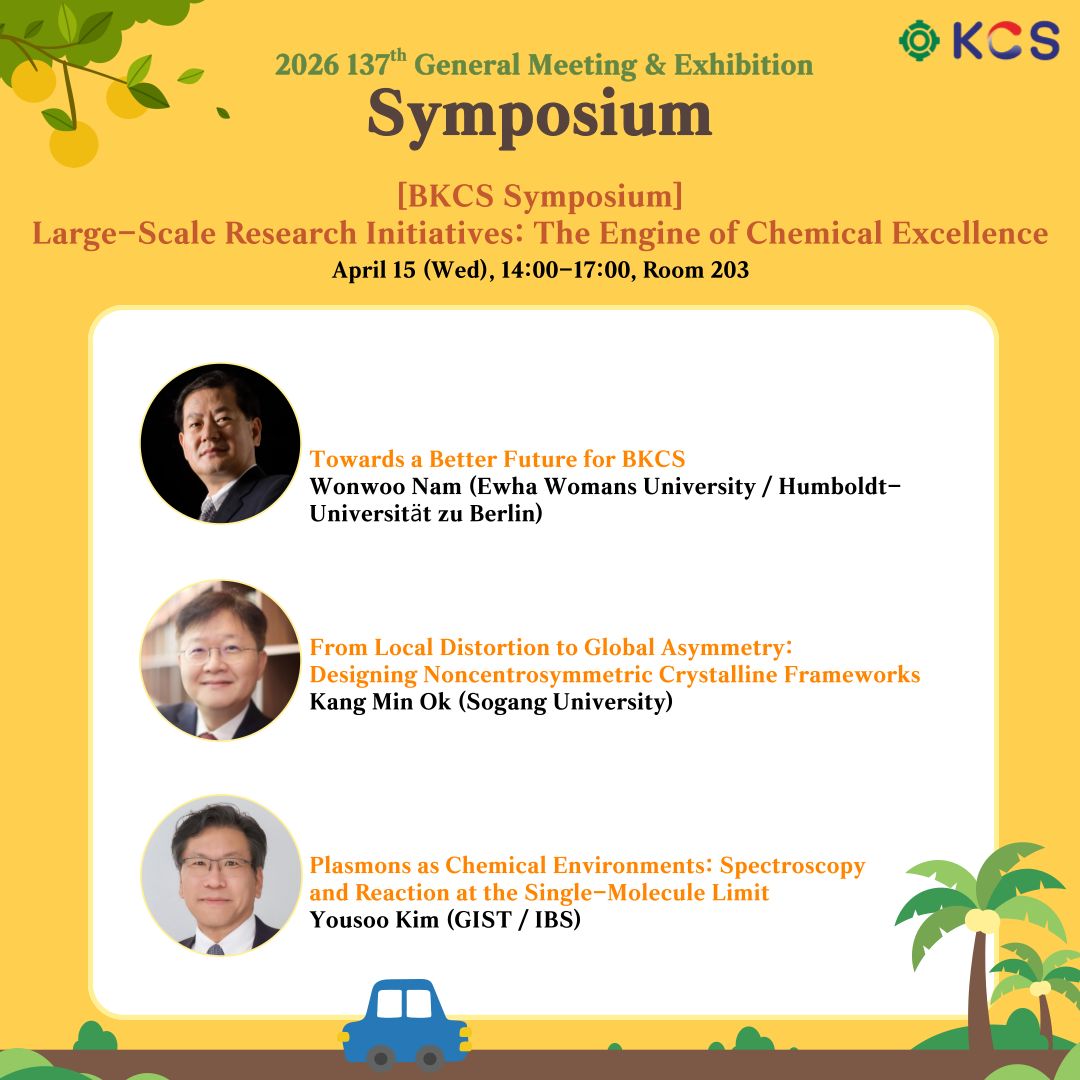 KCS

2026 137$^{th}$ General Meeting & Exhibition
Symposium

[BKCS Symposium]
Large-Scale Research Initiatives: The Engine of Chemical Excellence
April 15 (Wed), 14:00-17:00, Room 203

Towards a Better Future for BKCS
Wonwoo Nam (Ewha Womans University / Humboldt-Universität zu Berlin)

From Local Distortion to Global Asymmetry: Designing Noncentrosymmetric Crystalline Frameworks
Kang Min Ok (Sogang University)

Plasmons as Chemical Environments: Spectroscopy and Reaction at the Single-Molecule Limit
Yousoo Kim (GIST / IBS)